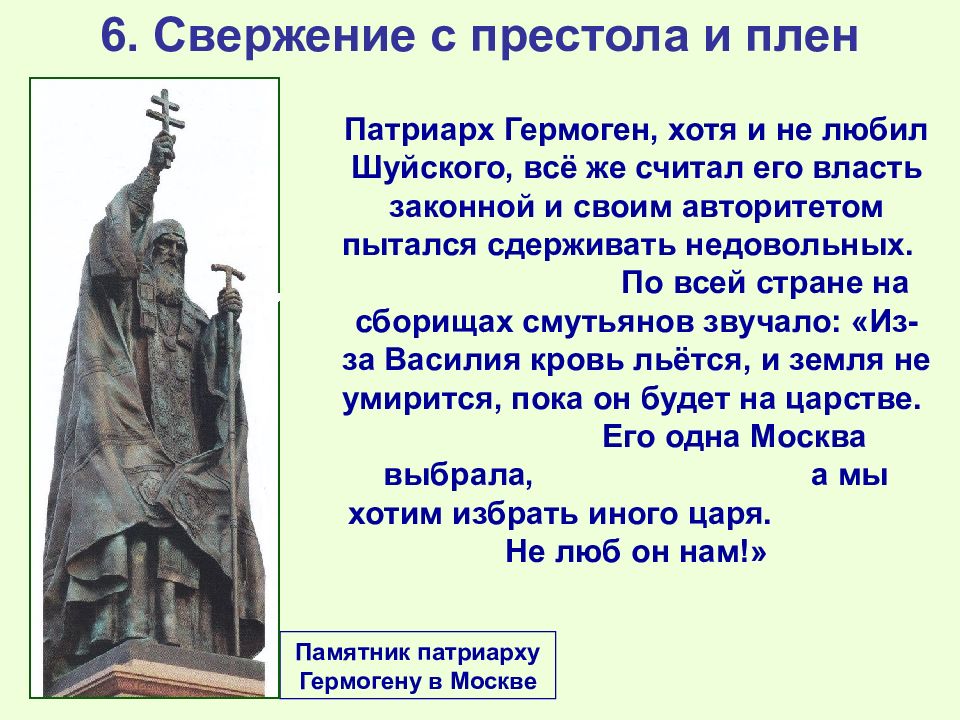 6. Свержение с престола и плен

Патриарх Гермоген, хотя и не любил Шуйского, всё же считал его власть законной и своим авторитетом пытался сдерживать недовольных. По всей стране на сборищах смутьянов звучало: «Из-за Василия кровь льётся, и земля не умирится, пока он будет на царстве. Его одна Москва выбрала, а мы хотим избрать иного царя. Не люб он нам!»

Памятник патриарху Гермогену в Москве